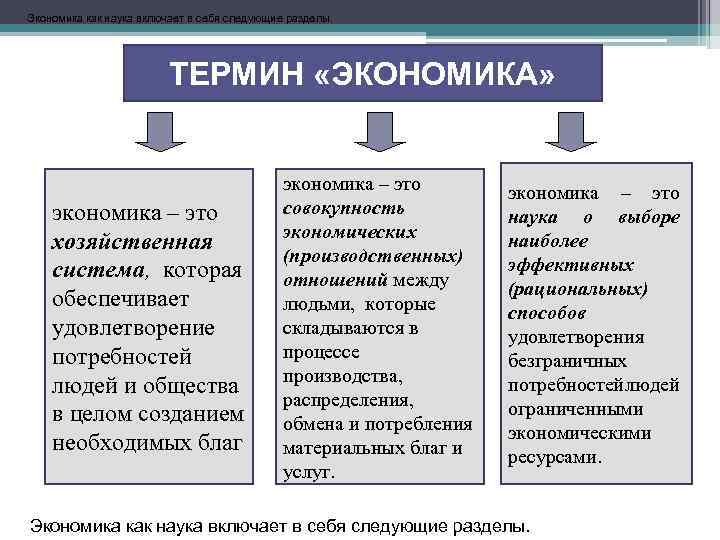 Экономика как наука включает в себя следующие разделы.

ТЕРМИН «ЭКОНОМИКА»

экономика – это хозяйственная система, которая обеспечивает удовлетворение потребностей людей и общества в целом созданием необходимых благ

экономика – это совокупность экономических (производственных) отношений между людьми, которые складываются в процессе производства, распределения, обмена и потребления материальных благ и услуг.

экономика – это наука о выборе наиболее эффективных (рациональных) способов удовлетворения безграничных потребностейлюдей ограниченными экономическими ресурсами.

Экономика как наука включает в себя следующие разделы.